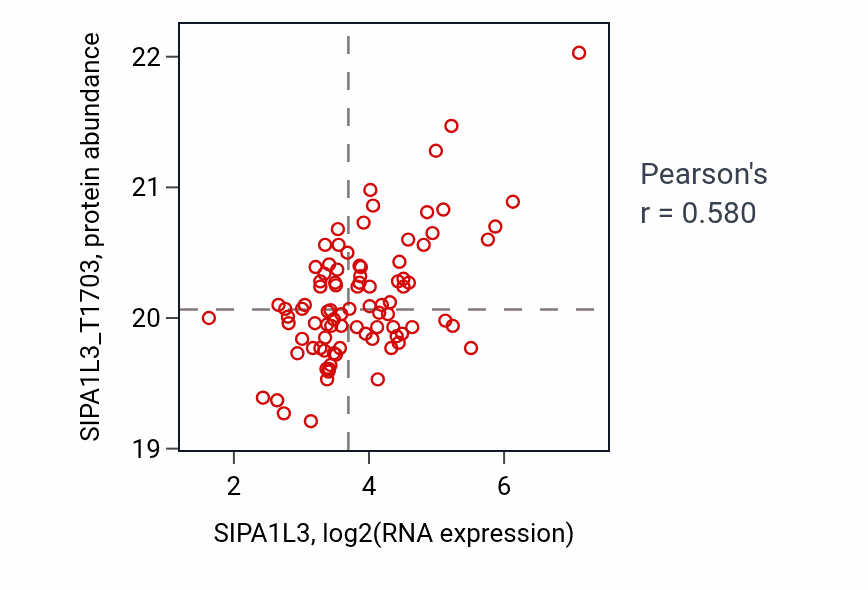 SIPA1L3_T1703, protein abundance

22
21
20
19

2
4
6

SIPA1L3, log2(RNA expression)

Pearson's
r = 0.580